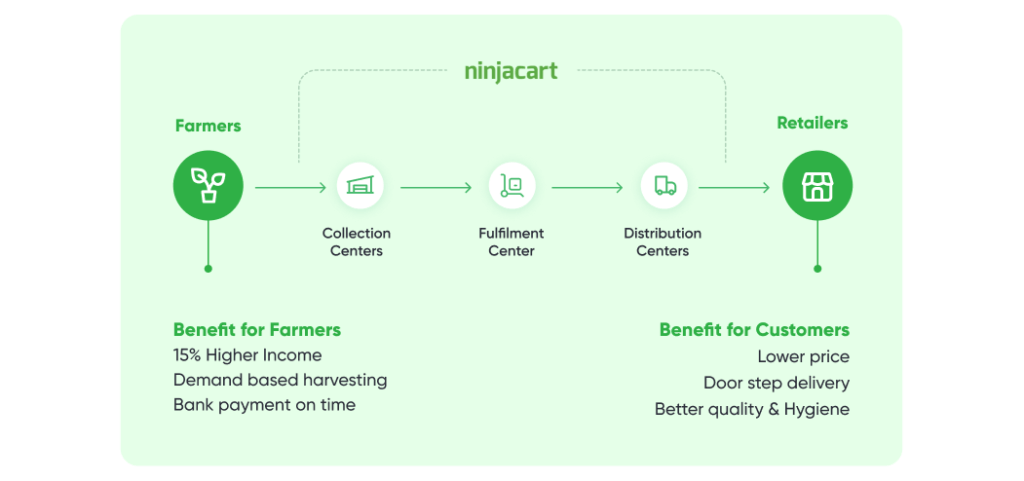 ninjacart

Farmers

Collection Centers

Fulfilment Center

Distribution Centers

Retailers

Benefit for Farmers
15% Higher Income
Demand based harvesting
Bank payment on time

Benefit for Customers
Lower price
Door step delivery
Better quality & Hygiene